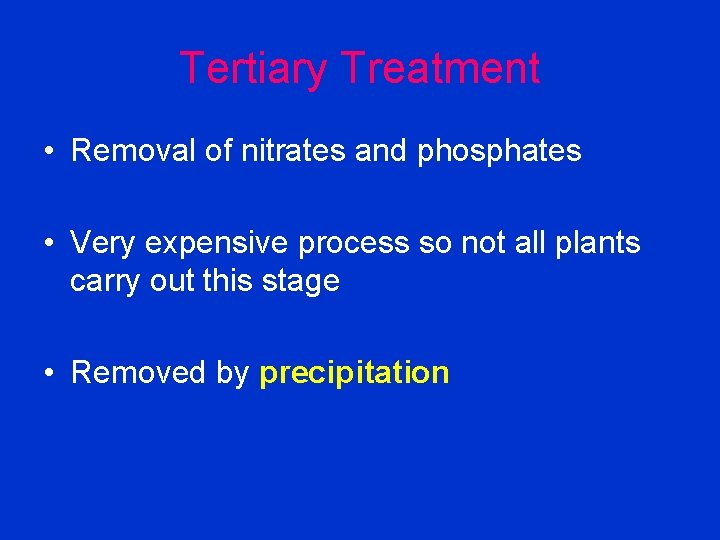 Tertiary Treatment

• Removal of nitrates and phosphates

• Very expensive process so not all plants carry out this stage

• Removed by precipitation